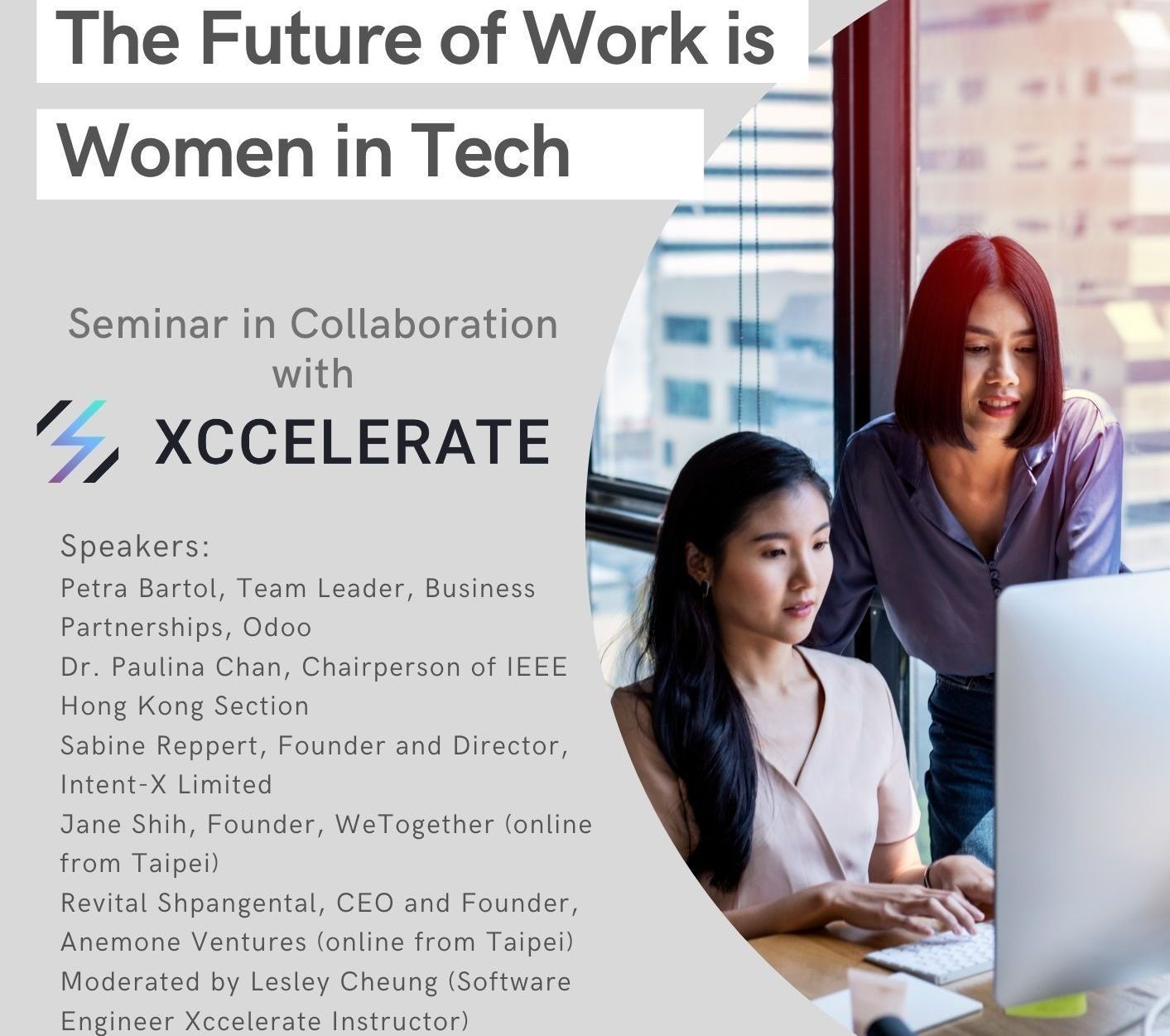 The Future of Work is Women in Tech

Seminar in Collaboration with

XCCELERATE

Speakers:
Petra Bartol, Team Leader, Business Partnerships, Odoo
Dr. Paulina Chan, Chairperson of IEEE Hong Kong Section
Sabine Reppert, Founder and Director, Intent-X Limited
Jane Shih, Founder, WeTogether (online from Taipei)
Revital Shpangental, CEO and Founder, Anemone Ventures (online from Taipei)
Moderated by Lesley Cheung (Software Engineer Xccelerate Instructor)